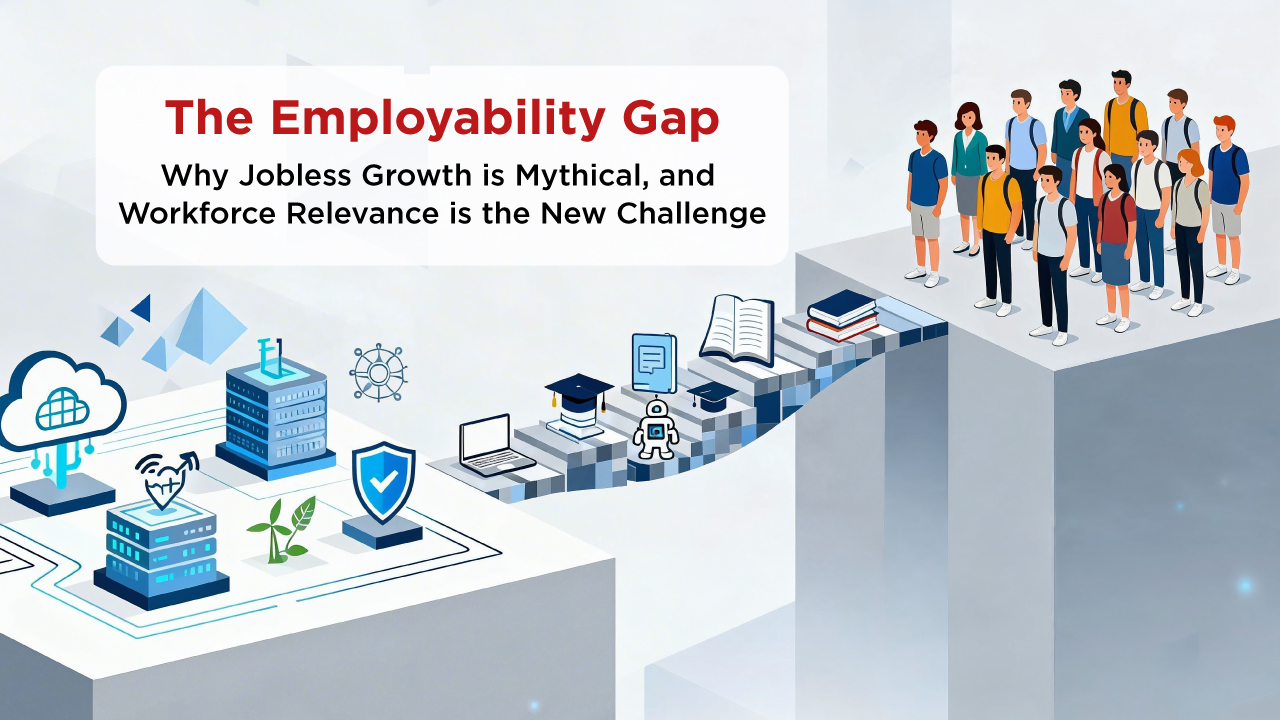 The Employability Gap

Why Jobless Growth is Mythical, and Workforce Relevance is the New Challenge